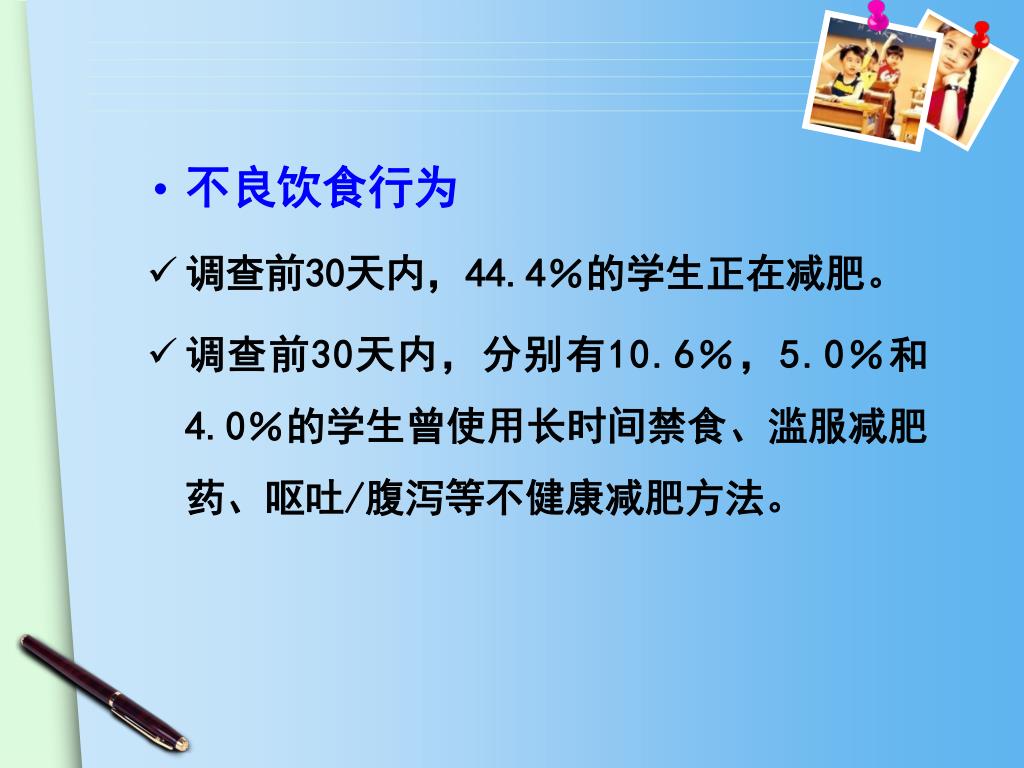 • 不良饮食行为

✓ 调查前30天内，44.4%的学生正在减肥。

✓ 调查前30天内，分别有10.6%，5.0%和4.0%的学生曾使用长时间禁食、滥服减肥药、呕吐/腹泻等不健康减肥方法。